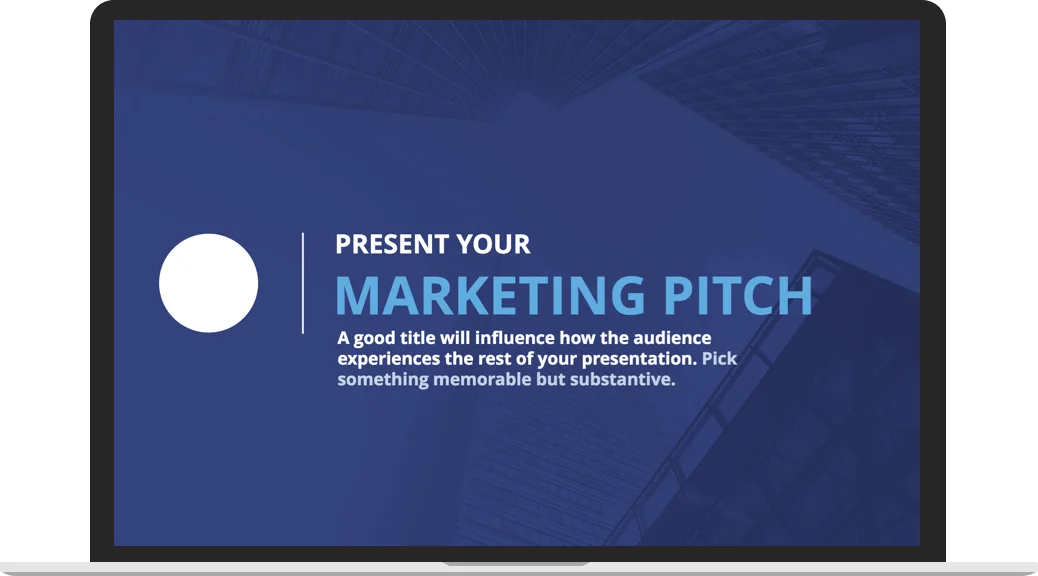 PRESENT YOUR

MARKETING PITCH

A good title will influence how the audience experiences the rest of your presentation. Pick something memorable but substantive.